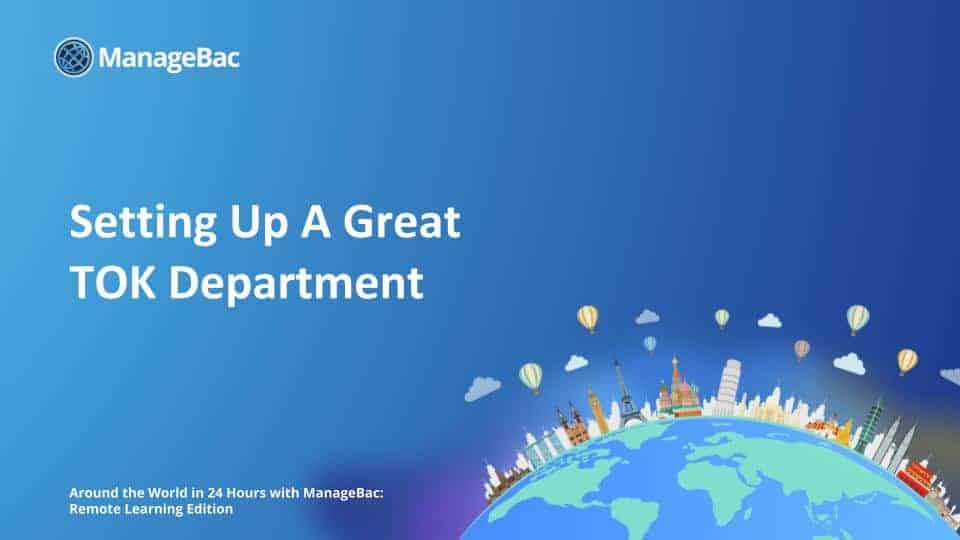 ManageBac

Setting Up A Great TOK Department

Around the World in 24 Hours with ManageBac: Remote Learning Edition